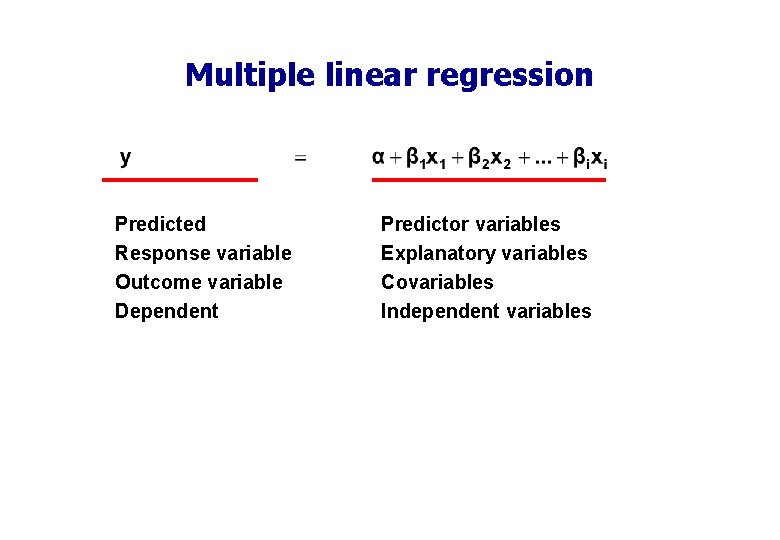 Multiple linear regression

$y = \alpha + \beta_1 x_1 + \beta_2 x_2 + ... + \beta_i x_i$

Predicted
Response variable
Outcome variable
Dependent

Predictor variables
Explanatory variables
Covariables
Independent variables